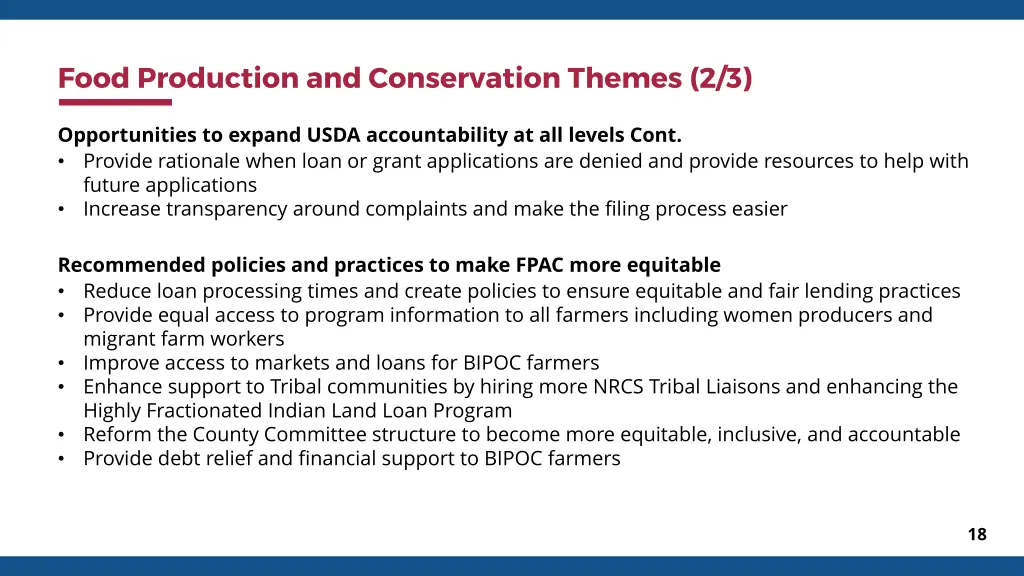 Food Production and Conservation Themes (2/3)

Opportunities to expand USDA accountability at all levels Cont.
• Provide rationale when loan or grant applications are denied and provide resources to help with future applications
• Increase transparency around complaints and make the filing process easier

Recommended policies and practices to make FPAC more equitable
• Reduce loan processing times and create policies to ensure equitable and fair lending practices
• Provide equal access to program information to all farmers including women producers and migrant farm workers
• Improve access to markets and loans for BIPOC farmers
• Enhance support to Tribal communities by hiring more NRCS Tribal Liaisons and enhancing the Highly Fractionated Indian Land Loan Program
• Reform the County Committee structure to become more equitable, inclusive, and accountable
• Provide debt relief and financial support to BIPOC farmers

18